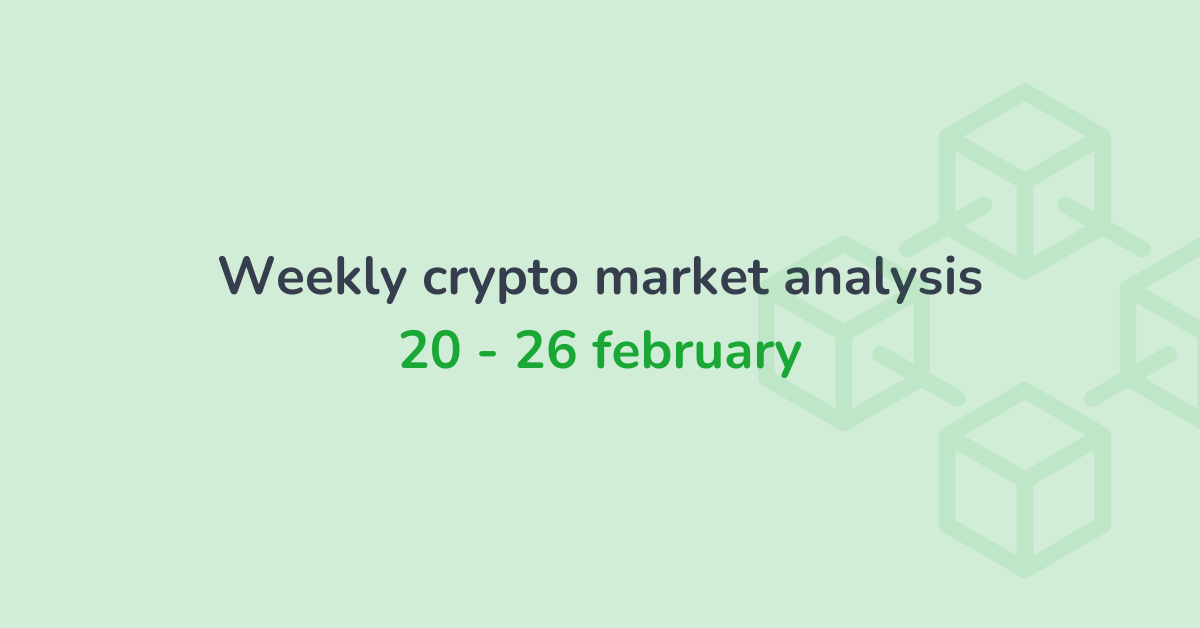 Weekly crypto market analysis
20 - 26 february